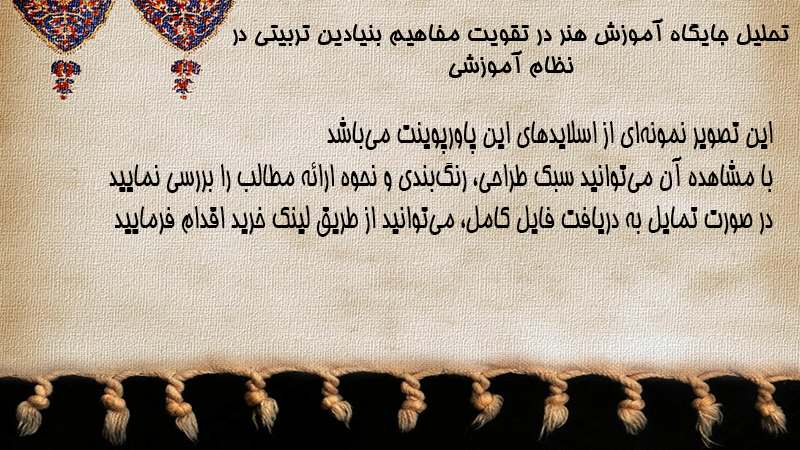 تحلیل جایگاه آموزش هنر در تقویت مفاهیم بنیادین تربیتی در نظام آموزشی

این تصویر نمونه‌ای از اسلایدهای این پاورپوینت می‌باشد
با مشاهده آن می‌توانید سبک طراحی، رنگ‌بندی و نحوه ارائه مطالب را بررسی نمایید
در صورت تمایل به دریافت فایل کامل، می‌توانید از طریق لینک خرید اقدام فرمایید